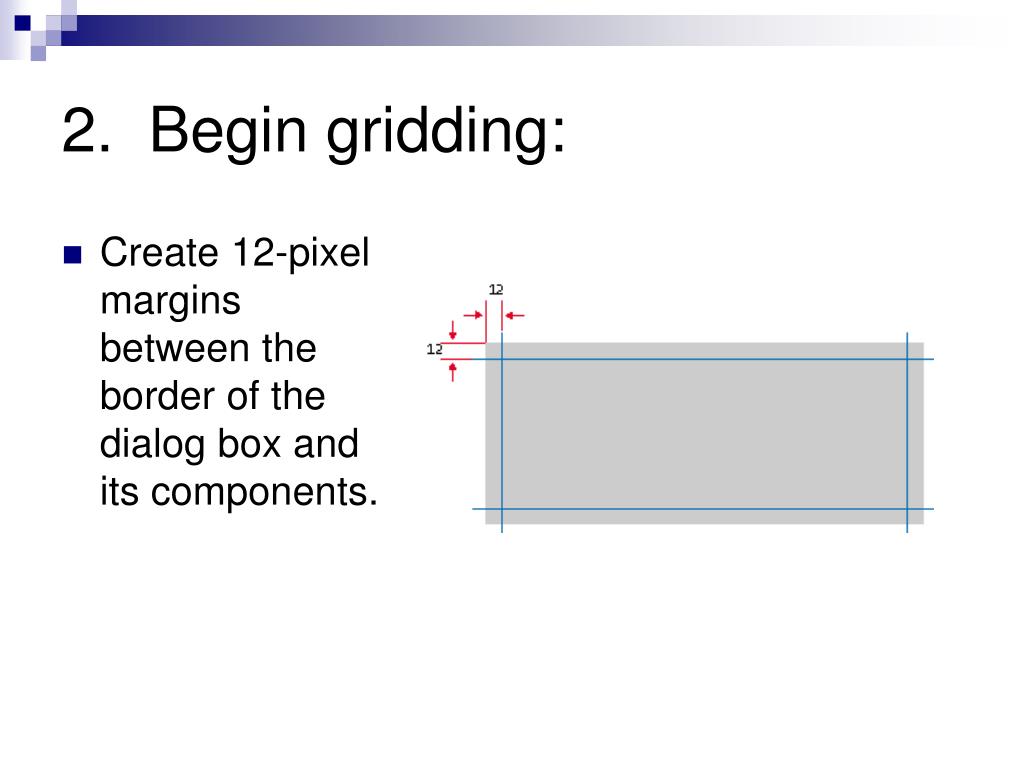 2. Begin gridding:

Create 12-pixel margins between the border of the dialog box and its components.

12

12